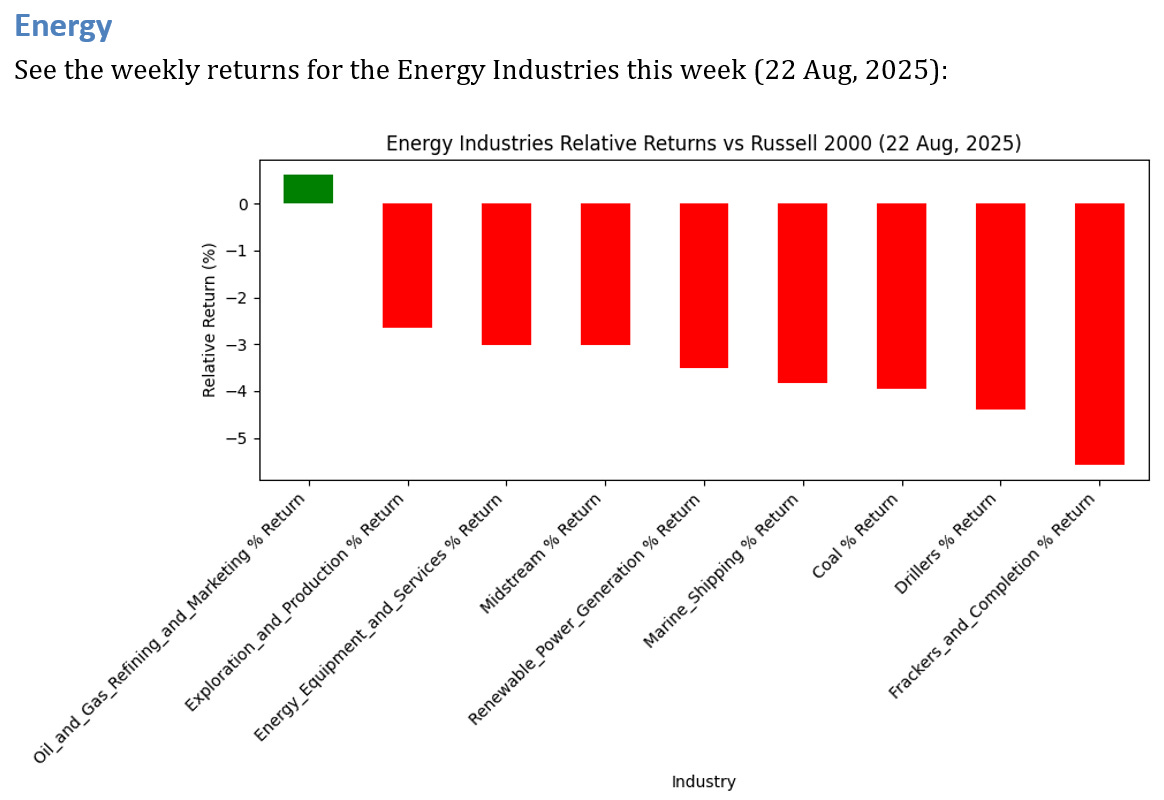 Energy

See the weekly returns for the Energy Industries this week (22 Aug, 2025):

Energy Industries Relative Returns vs Russell 2000 (22 Aug, 2025)

Relative Return (%)

0
−1
−2
−3
−4
−5

Oil_and_Gas_Refining_and_Marketing % Return
Exploration_and_Production % Return
Energy_Equipment_and_Services % Return
Midstream % Return
Renewable_Power_Generation % Return
Marine_Shipping % Return
Coal % Return
Drillers % Return
Frackers_and_Completion % Return

Industry